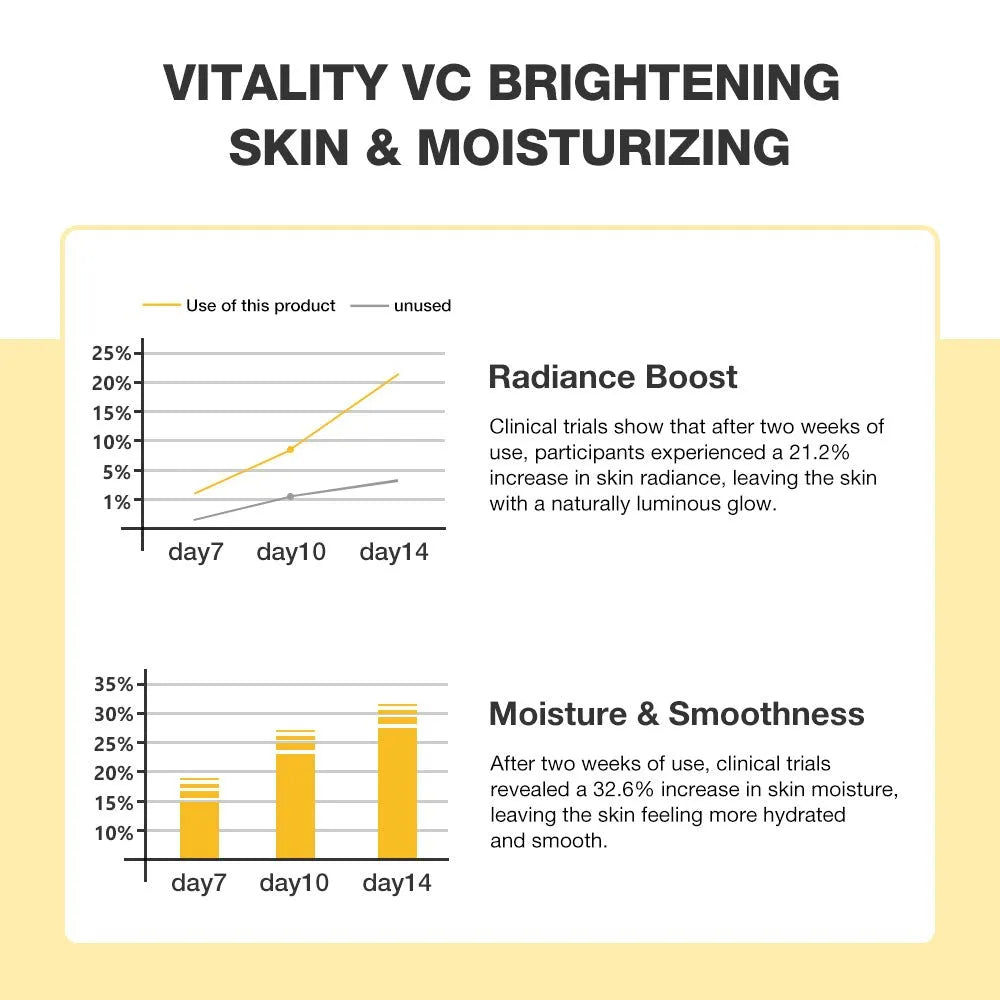 VITALITY VC BRIGHTENING SKIN & MOISTURIZING

Use of this product
unused

25%
20%
15%
10%
5%
1%

day7 day10 day14

Radiance Boost

Clinical trials show that after two weeks of use, participants experienced a 21.2% increase in skin radiance, leaving the skin with a naturally luminous glow.

35%
30%
25%
20%
15%
10%

day7 day10 day14

Moisture & Smoothness

After two weeks of use, clinical trials revealed a 32.6% increase in skin moisture, leaving the skin feeling more hydrated and smooth.